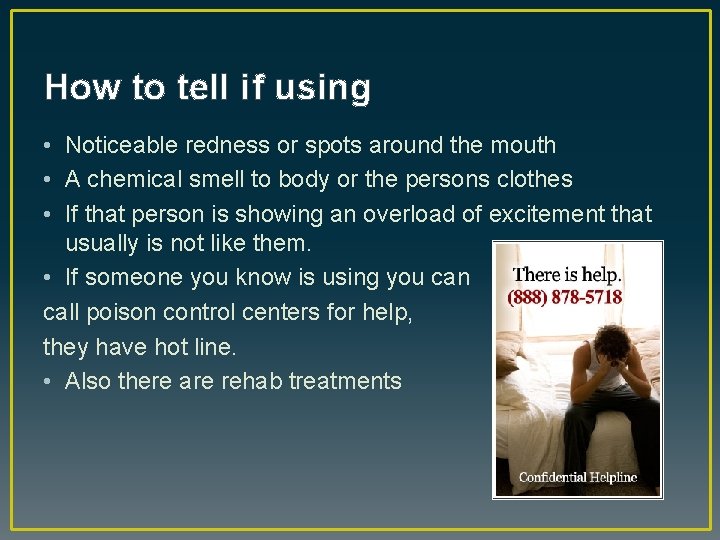 How to tell if using

• Noticeable redness or spots around the mouth
• A chemical smell to body or the persons clothes
• If that person is showing an overload of excitement that usually is not like them.
• If someone you know is using you can call poison control centers for help, they have hot line.
• Also there are rehab treatments

There is help.
(888) 878-5718

Confidential Helpline